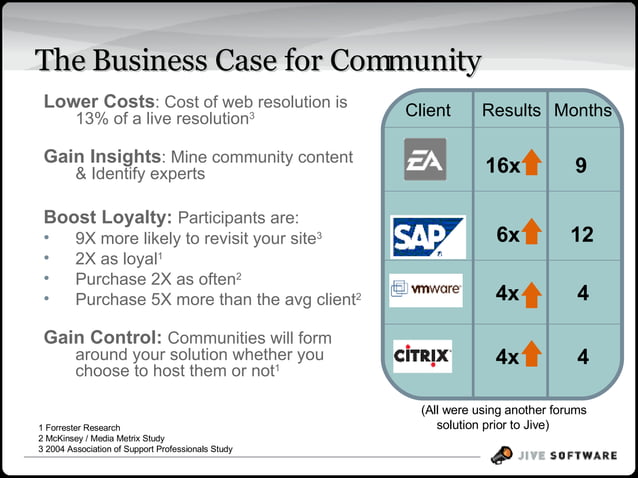 The Business Case for Community

**Lower Costs**: Cost of web resolution is 13% of a live resolution$^3$

**Gain Insights**: Mine community content & Identify experts

**Boost Loyalty:** Participants are:
• 9X more likely to revisit your site$^3$
• 2X as loyal$^1$
• Purchase 2X as often$^2$
• Purchase 5X more than the avg client$^2$

**Gain Control:** Communities will form around your solution whether you choose to host them or not$^1$

| Client | Results | Months |
|---|---|---|
| EA | 16x | 9 |
| SAP | 6x | 12 |
| vmware | 4x | 4 |
| CITRIX | 4x | 4 |

(All were using another forums solution prior to Jive)

1 Forrester Research
2 McKinsey / Media Metrix Study
3 2004 Association of Support Professionals Study

JIVE SOFTWARE